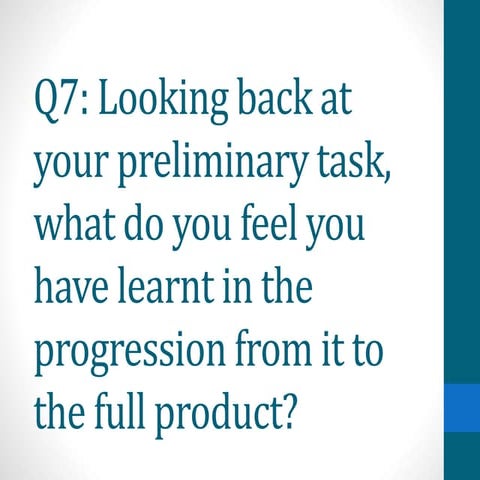 Q7: Looking back at your preliminary task, what do you feel you have learnt in the progression from it to the full product?